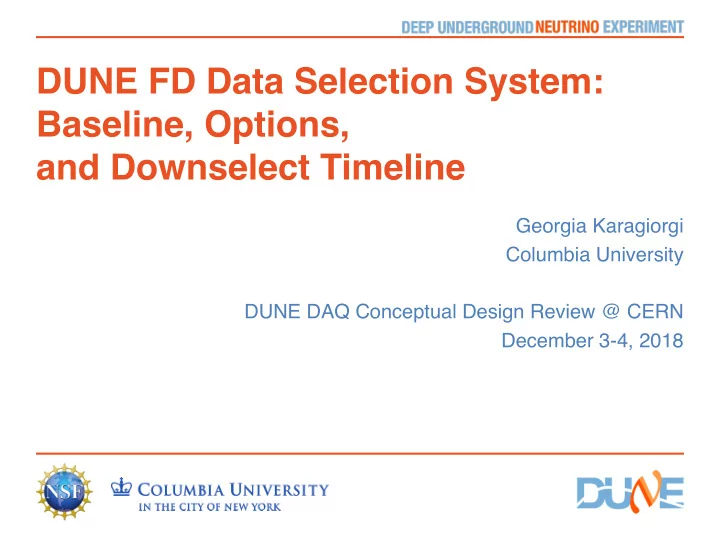 DEEP UNDERGROUND NEUTRINO EXPERIMENT

DUNE FD Data Selection System: Baseline, Options, and Downselect Timeline

Georgia Karagiorgi
Columbia University

DUNE DAQ Conceptual Design Review @ CERN
December 3-4, 2018

NSF

COLUMBIA UNIVERSITY
IN THE CITY OF NEW YORK

DUNE